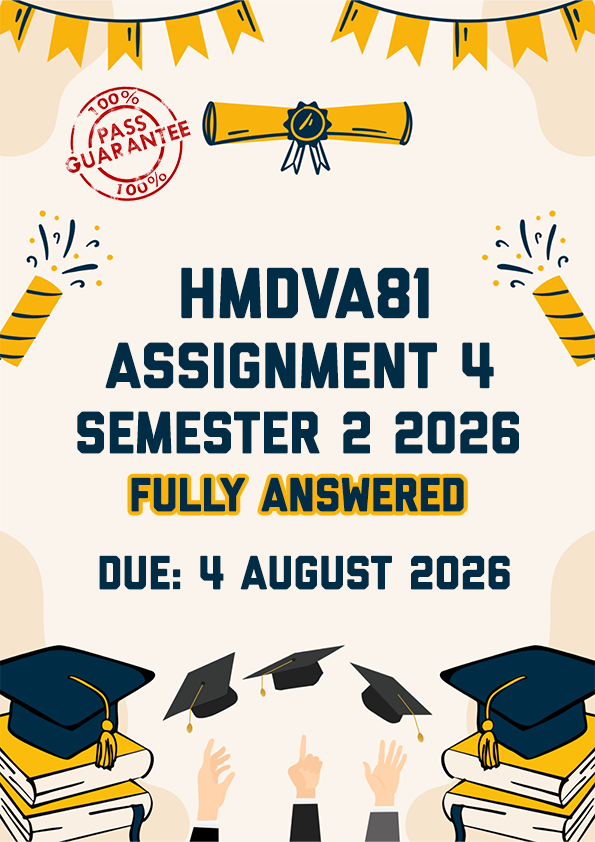 100%
PASS
GUARANTEE
100%

HMDVA81
ASSIGNMENT 4
SEMESTER 2 2026
FULLY ANSWERED

DUE: 4 AUGUST 2026